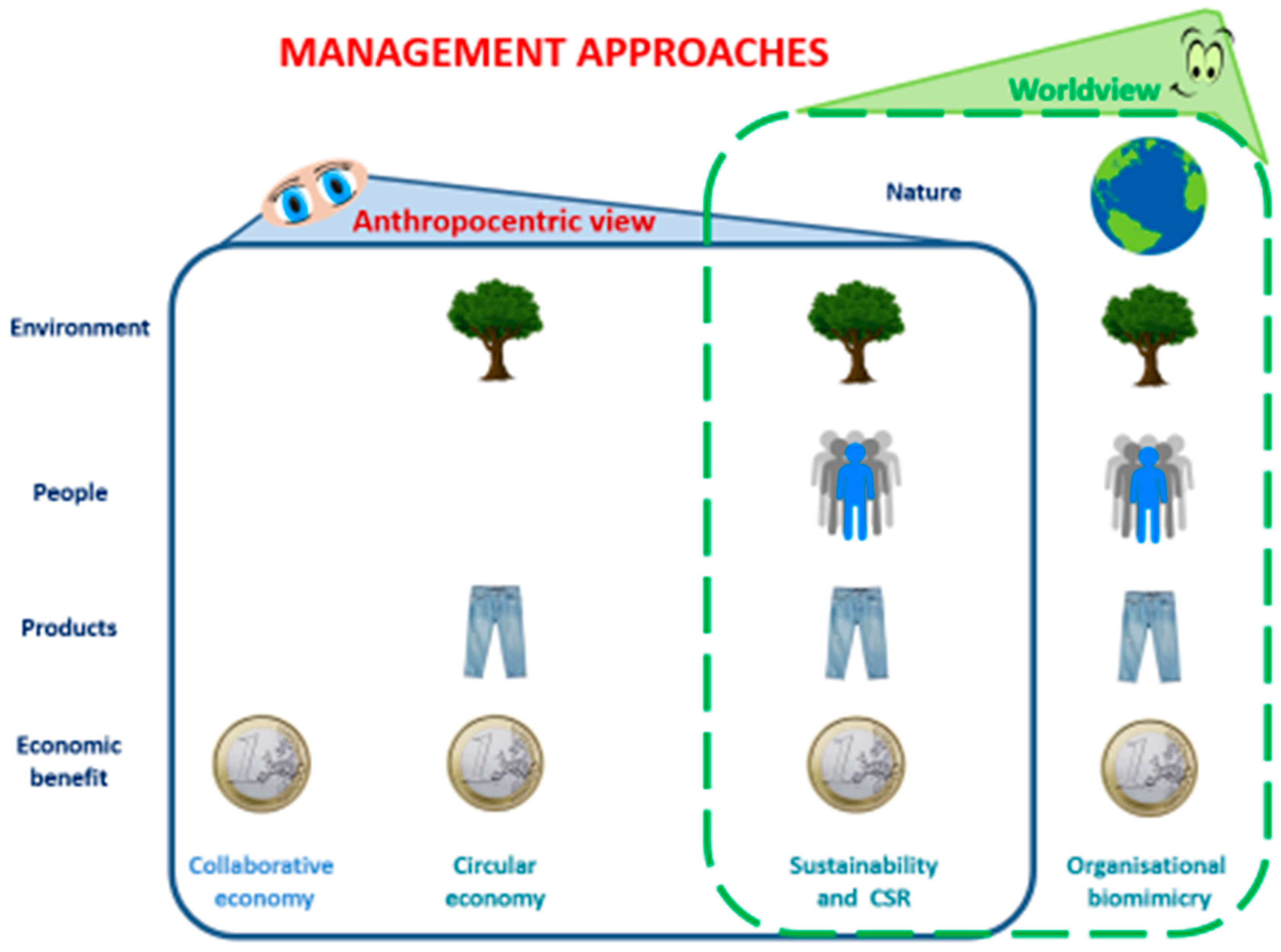 MANAGEMENT APPROACHES

Worldview

Anthropocentric view

Nature

Environment

People

Products

Economic benefit

Collaborative economy

Circular economy

Sustainability and CSR

Organisational biomimicry